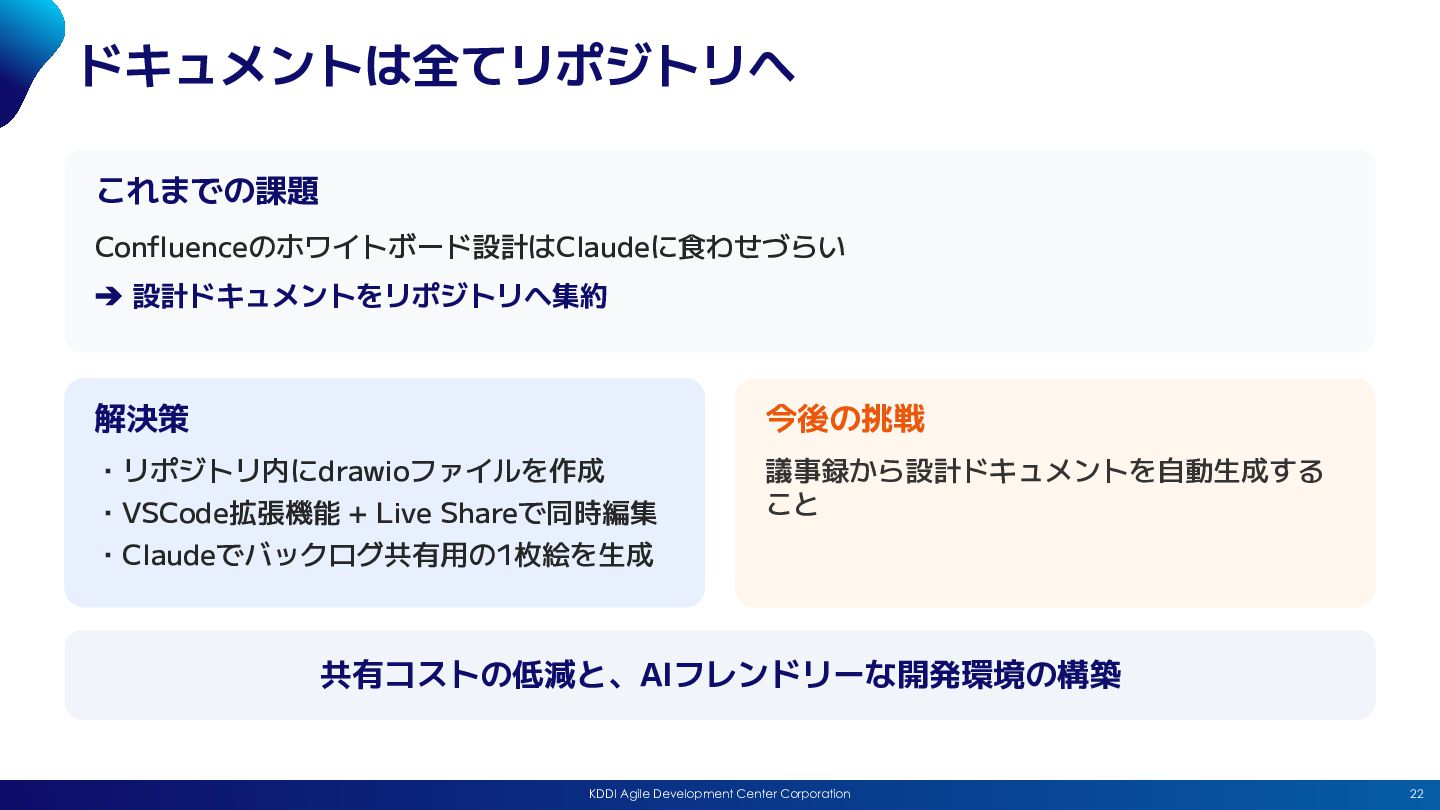 ドキュメントは全てリポジトリへ

これまでの課題

Confluenceのホワイトボード設計はClaudeに食わせづらい

➔ 設計ドキュメントをリポジトリへ集約

解決策

・リポジトリ内にdrawioファイルを作成
・VSCode拡張機能 + Live Shareで同時編集
・Claudeでバックログ共有用の1枚絵を生成

今後の挑戦

議事録から設計ドキュメントを自動生成すること

共有コストの低減と、AIフレンドリーな開発環境の構築

KDDI Agile Development Center Corporation

22